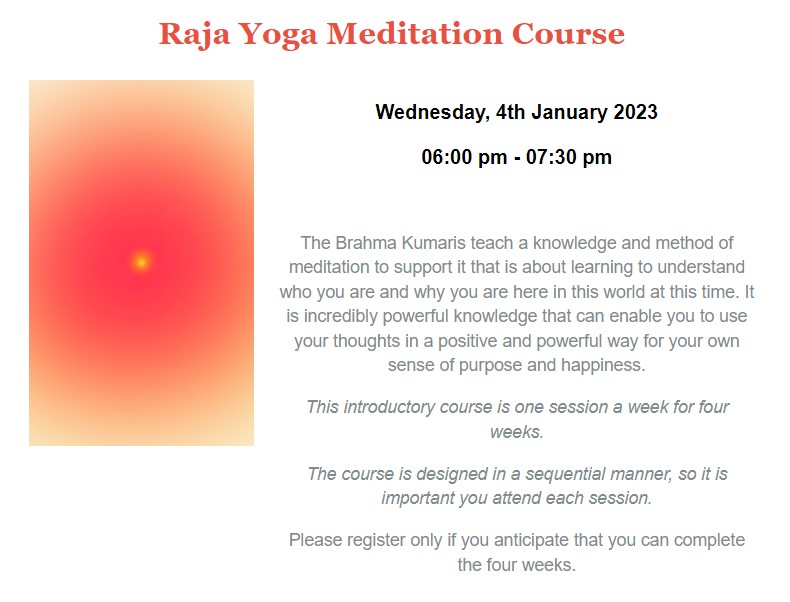 Raja Yoga Meditation Course

Wednesday, 4th January 2023

06:00 pm - 07:30 pm

The Brahma Kumaris teach a knowledge and method of meditation to support it that is about learning to understand who you are and why you are here in this world at this time. It is incredibly powerful knowledge that can enable you to use your thoughts in a positive and powerful way for your own sense of purpose and happiness.

This introductory course is one session a week for four weeks.

The course is designed in a sequential manner, so it is important you attend each session.

Please register only if you anticipate that you can complete the four weeks.